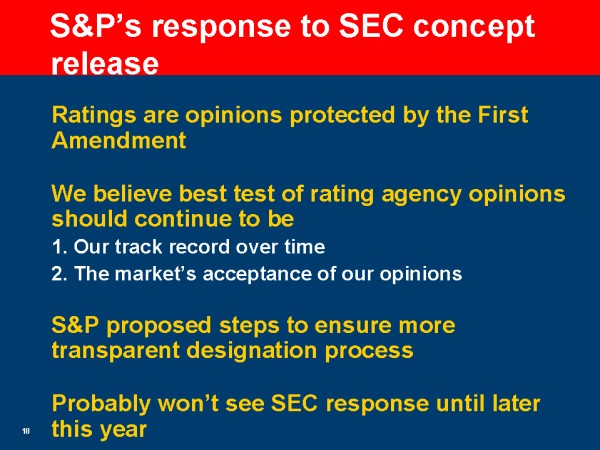 S&P’s response to SEC concept release

Ratings are opinions protected by the First Amendment

We believe best test of rating agency opinions should continue to be

1. Our track record over time
2. The market’s acceptance of our opinions

S&P proposed steps to ensure more transparent designation process

Probably won’t see SEC response until later this year

18